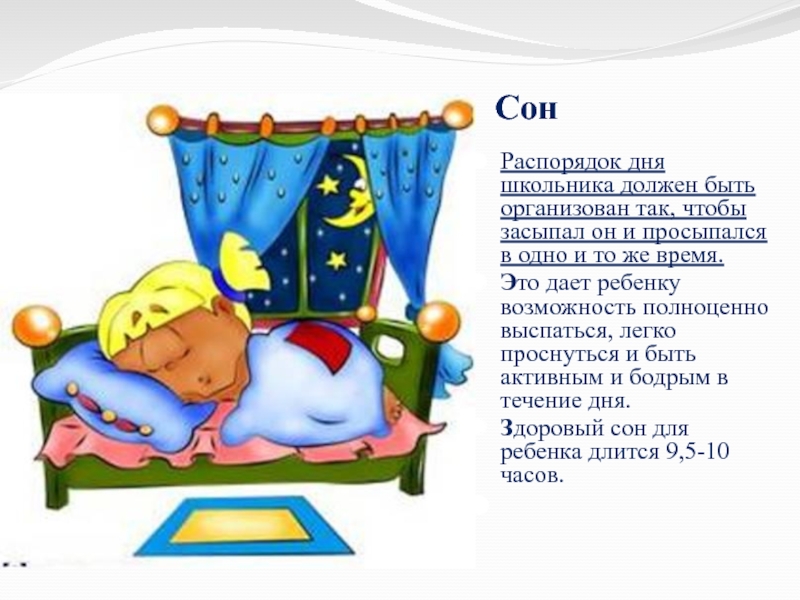 Сон

Распорядок дня школьника должен быть организован так, чтобы засыпал он и просыпался в одно и то же время.

Это дает ребенку возможность полноценно выспаться, легко проснуться и быть активным и бодрым в течение дня.

Здоровый сон для ребенка длится 9,5-10 часов.